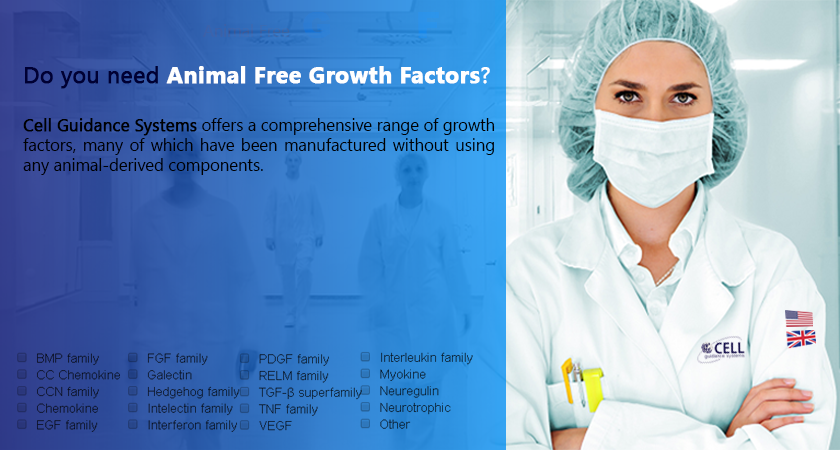 Do you need Animal Free Growth Factors?

Cell Guidance Systems offers a comprehensive range of growth factors, many of which have been manufactured without using any animal-derived components.

BMP family
CC Chemokine
CCN family
Chemokine
EGF family

FGF family
Galectin
Hedgehog family
Intelectin family
Interferon family

PDGF family
RELM family
TGF-β superfamily
TNF family
VEGF

Interleukin family
Myokine
Neuregulin
Neurotrophic
Other

CELL
guidance systems